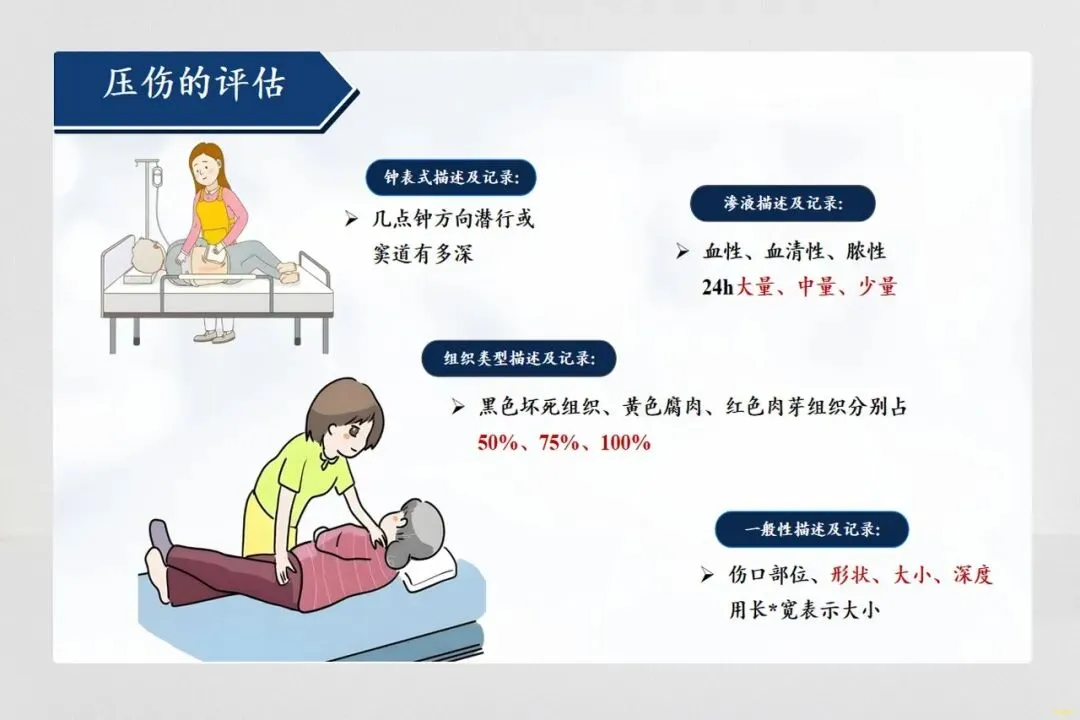 压伤的评估

钟表式描述及记录:

➢ 几点钟方向潜行或窦道有多深

渗液描述及记录:

➢ 血性、血清性、脓性
24h大量、中量、少量

组织类型描述及记录:

➢ 黑色坏死组织、黄色腐肉、红色肉芽组织分别占
50%、75%、100%

一般性描述及记录:

➢ 伤口部位、形状、大小、深度
用长*宽表示大小